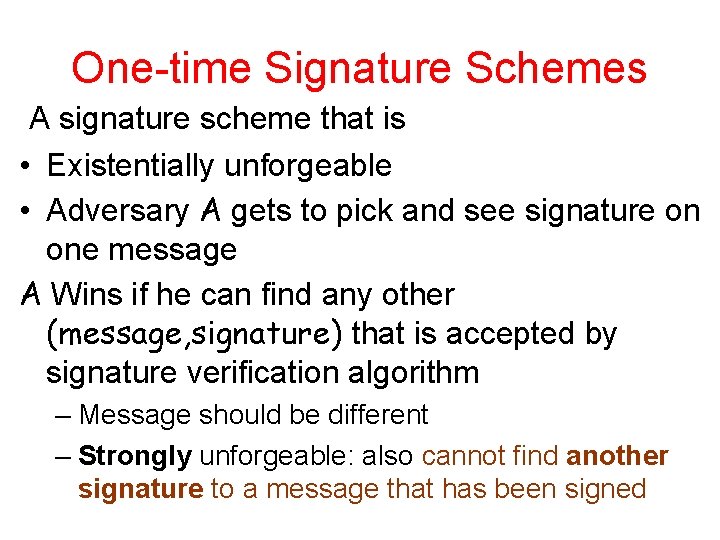 One-time Signature Schemes

A signature scheme that is

• Existentially unforgeable

• Adversary A gets to pick and see signature on one message

A Wins if he can find any other (message,signature) that is accepted by signature verification algorithm

– Message should be different

– Strongly unforgeable: also cannot find another signature to a message that has been signed